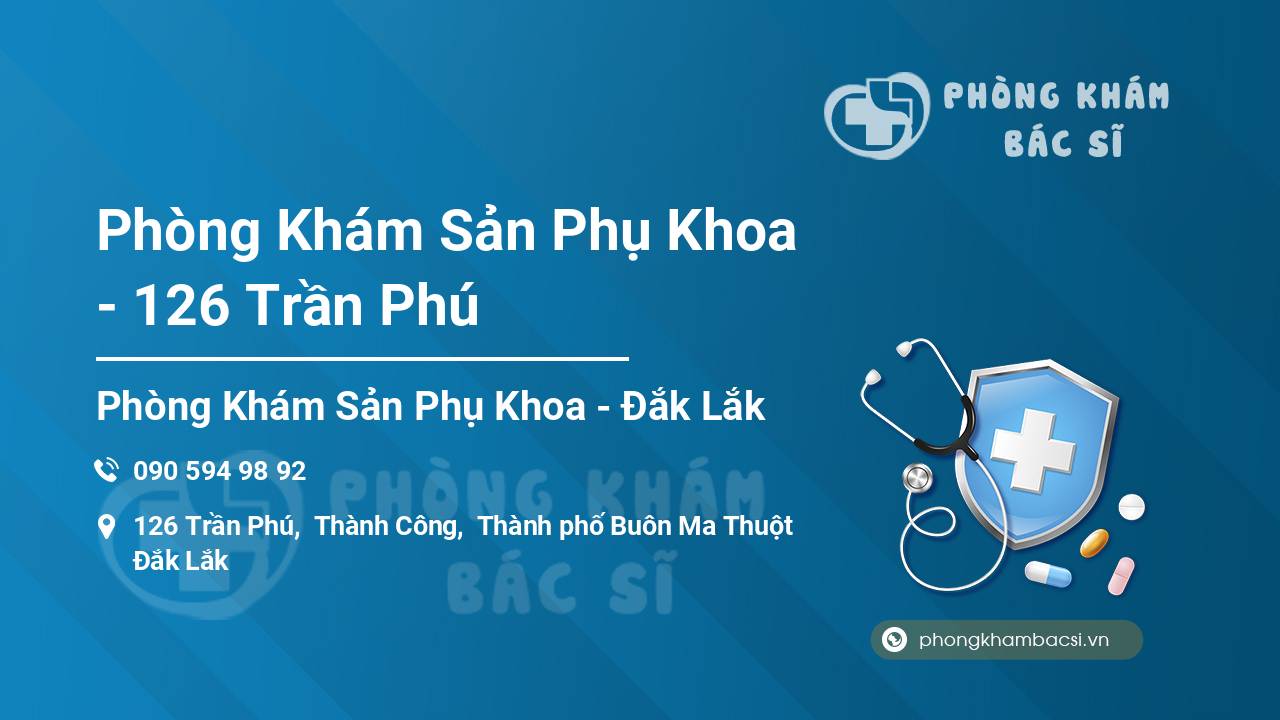 PHÒNG KHÁM
BÁC SĨ

Phòng Khám Sản Phụ Khoa - 126 Trần Phú

Phòng Khám Sản Phụ Khoa - Đắk Lắk

090 594 98 92

126 Trần Phú, Thành Công, Thành phố Buôn Ma Thuột Đắk Lắk

PHÒNG KHÁM
BÁC SĨ

phongkhambacsi.vn